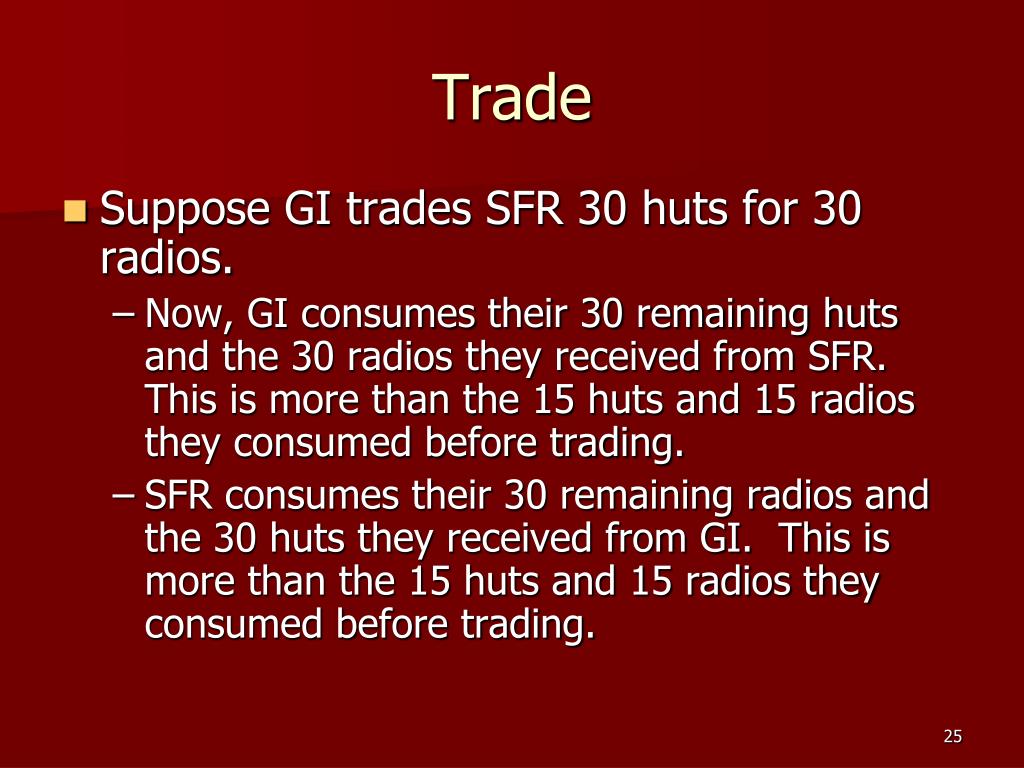 Trade

Suppose GI trades SFR 30 huts for 30 radios.

– Now, GI consumes their 30 remaining huts and the 30 radios they received from SFR. This is more than the 15 huts and 15 radios they consumed before trading.

– SFR consumes their 30 remaining radios and the 30 huts they received from GI. This is more than the 15 huts and 15 radios they consumed before trading.

25